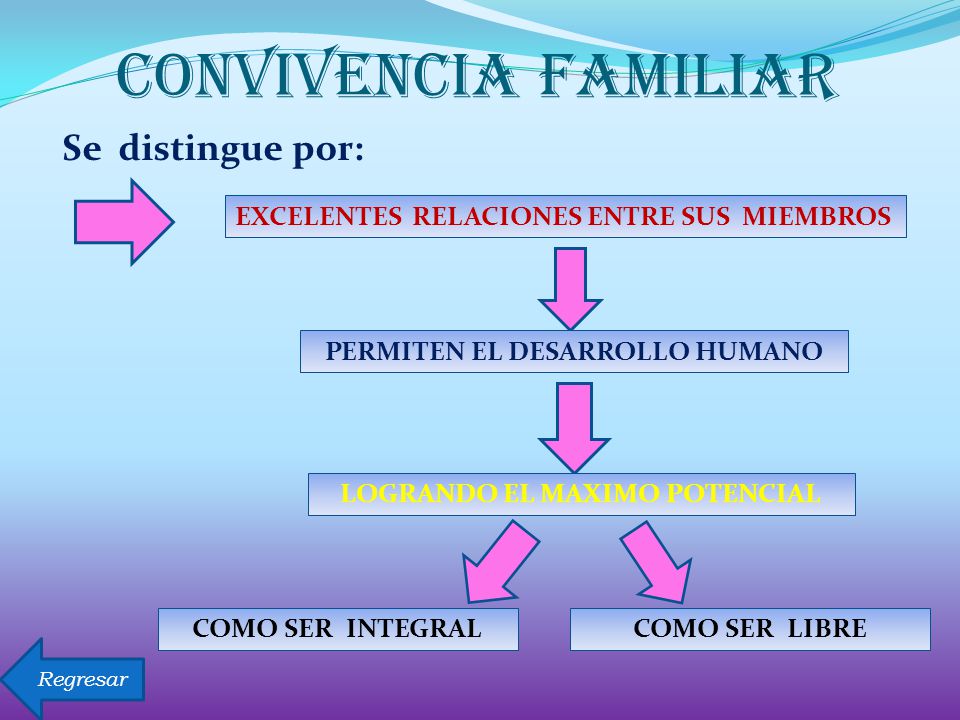 CONVIVENCIA FAMILIAR

Se distingue por:

EXCELENTES RELACIONES ENTRE SUS MIEMBROS

PERMITEN EL DESARROLLO HUMANO

LOGRANDO EL MAXIMO POTENCIAL

COMO SER INTEGRAL

COMO SER LIBRE

Regresar